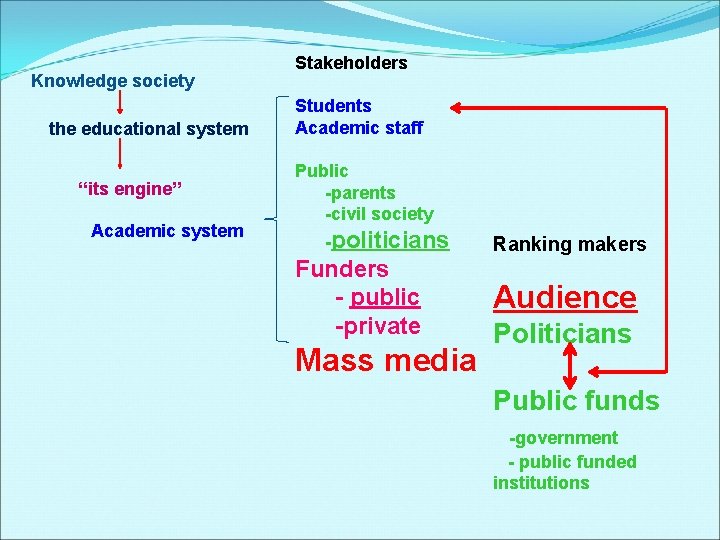 Knowledge society

the educational system

“its engine”

Academic system

Stakeholders

Students
Academic staff

Public
-parents
-civil society
-politicians

Funders
- public
-private

Mass media

Ranking makers

Audience
Politicians

Public funds
-government
- public funded institutions